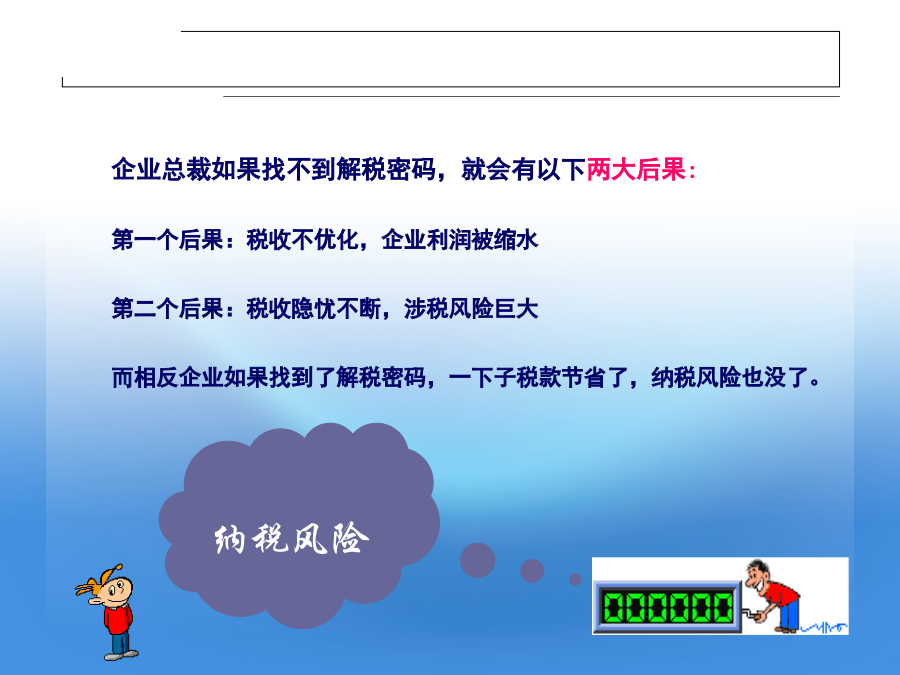 企业总裁如果找不到解税密码，就会有以下两大后果：

第一个后果：税收不优化，企业利润被缩水

第二个后果：税收隐忧不断，涉税风险巨大

而相反企业如果找到了解税密码，一下子税款节省了，纳税风险也没了。

纳税风险

000000